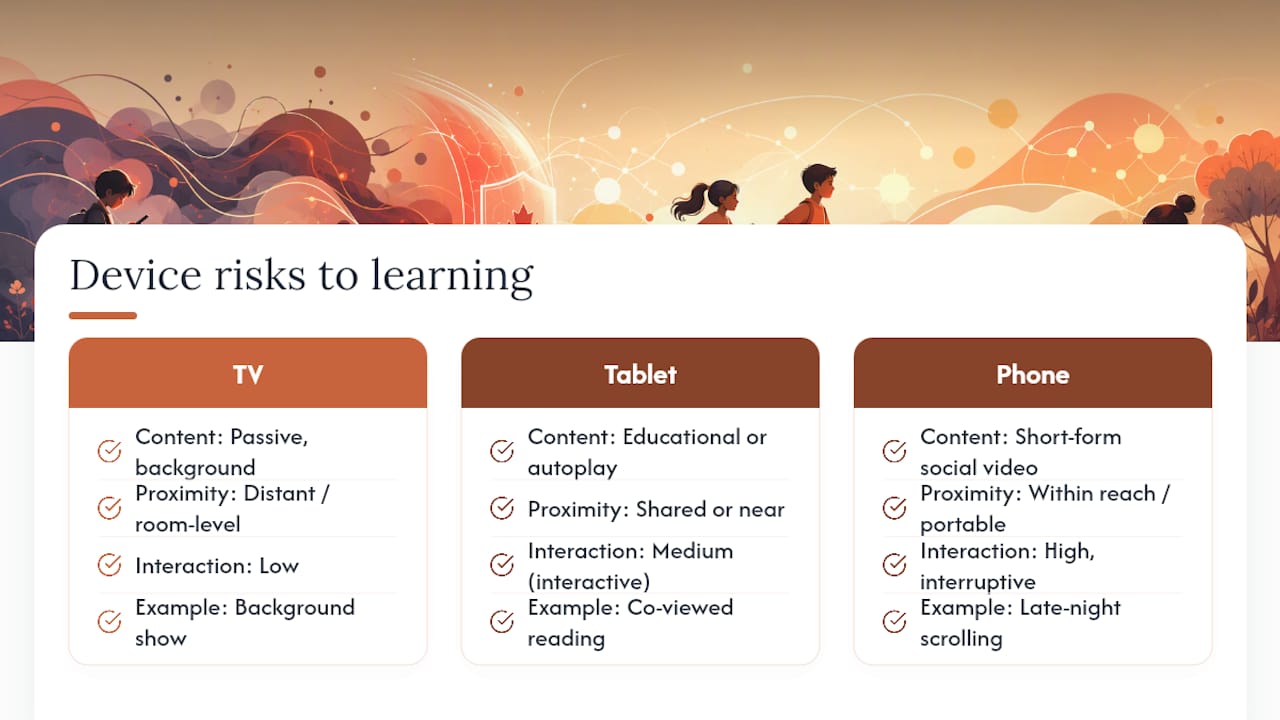 Device risks to learning

TV

Content: Passive, background

Proximity: Distant / room-level

Interaction: Low

Example: Background show

Tablet

Content: Educational or autoplay

Proximity: Shared or near

Interaction: Medium (interactive)

Example: Co-viewed reading

Phone

Content: Short-form social video

Proximity: Within reach / portable

Interaction: High, interruptive

Example: Late-night scrolling